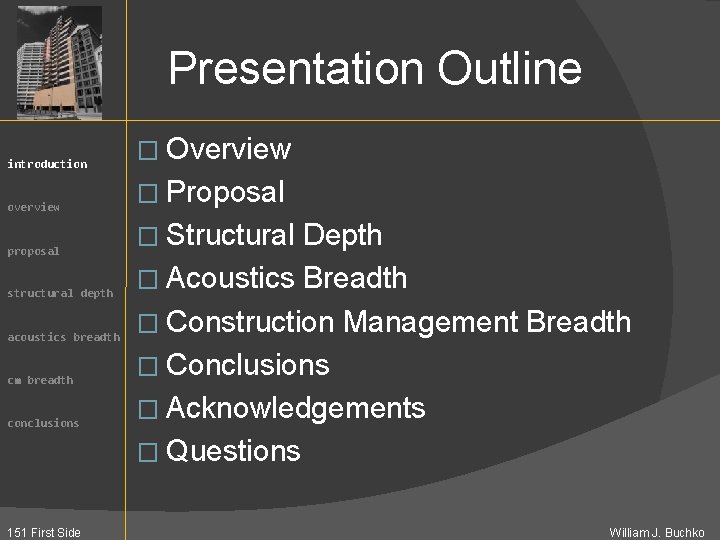 Presentation Outline

introduction

overview

proposal

structural depth

acoustics breadth

cm breadth

conclusions

☐ Overview
☐ Proposal
☐ Structural Depth
☐ Acoustics Breadth
☐ Construction Management Breadth
☐ Conclusions
☐ Acknowledgements
☐ Questions

151 First Side

William J. Buchko